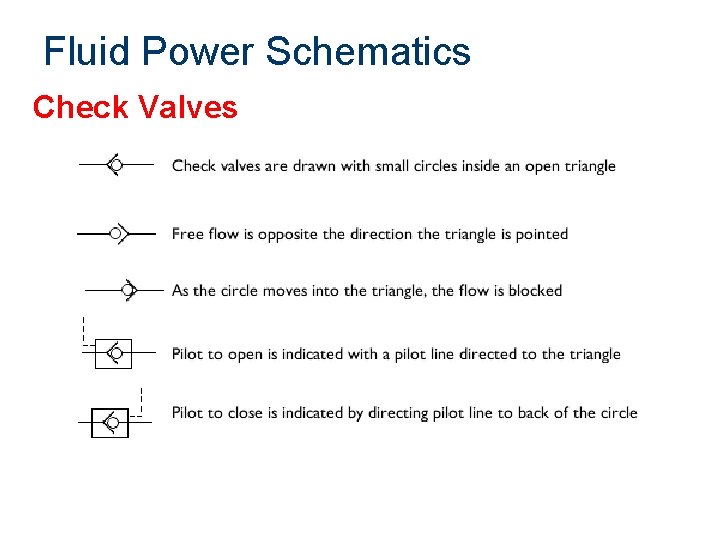 Fluid Power Schematics

Check Valves

Check valves are drawn with small circles inside an open triangle

Free flow is opposite the direction the triangle is pointed

As the circle moves into the triangle, the flow is blocked

Pilot to open is indicated with a pilot line directed to the triangle

Pilot to close is indicated by directing pilot line to back of the circle